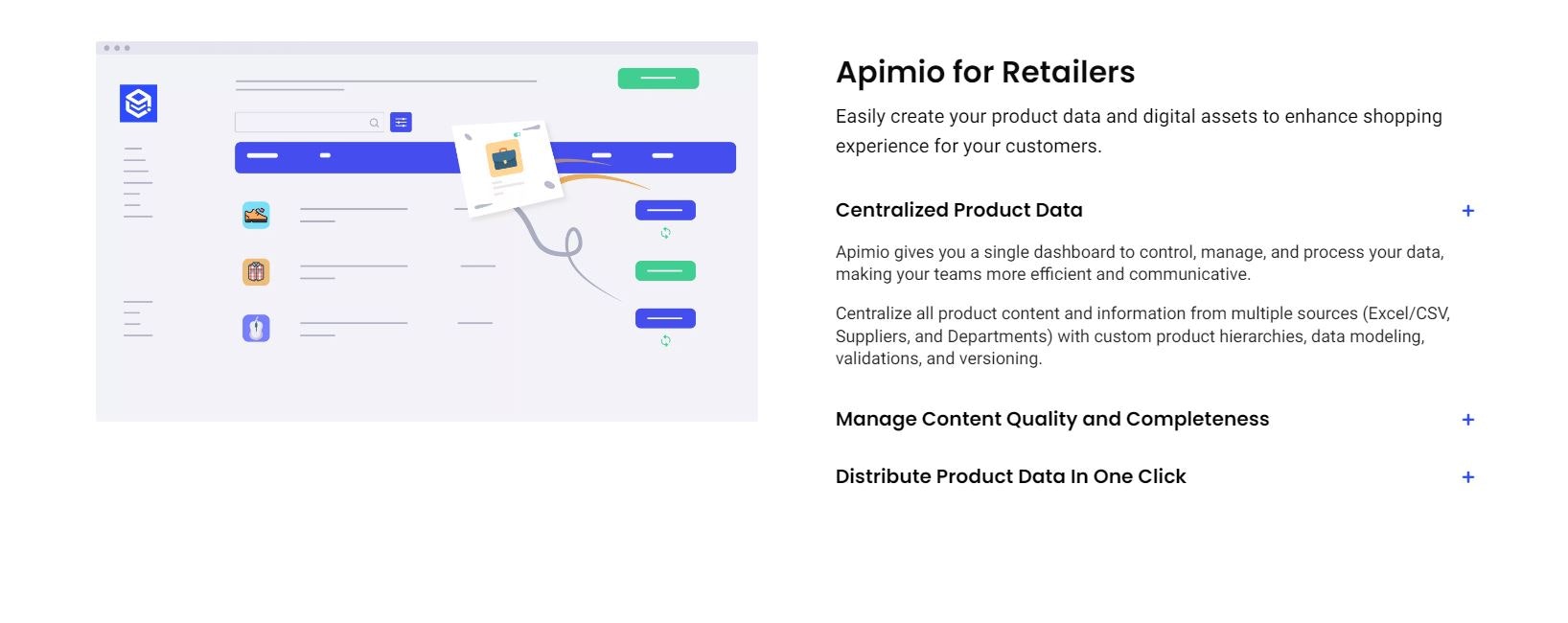 Apimio for Retailers

Easily create your product data and digital assets to enhance shopping experience for your customers.

Centralized Product Data +

Apimio gives you a single dashboard to control, manage, and process your data, making your teams more efficient and communicative.

Centralize all product content and information from multiple sources (Excel/CSV, Suppliers, and Departments) with custom product hierarchies, data modeling, validations, and versioning.

Manage Content Quality and Completeness +

Distribute Product Data In One Click +